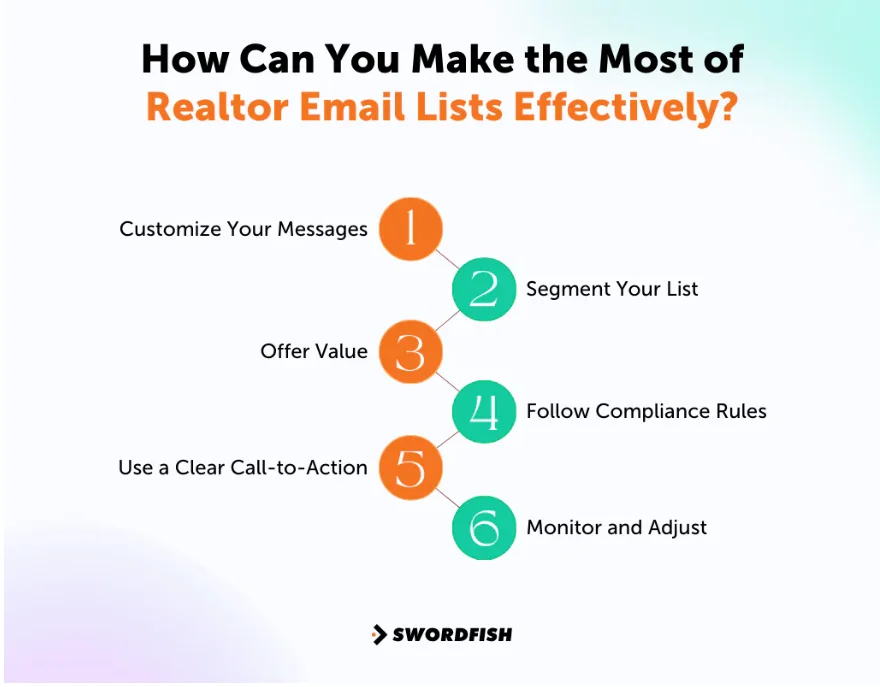 How Can You Make the Most of
Realtor Email Lists Effectively?

Customize Your Messages 1

2 Segment Your List

Offer Value 3

4 Follow Compliance Rules

Use a Clear Call-to-Action 5

6 Monitor and Adjust

SWORDFISH